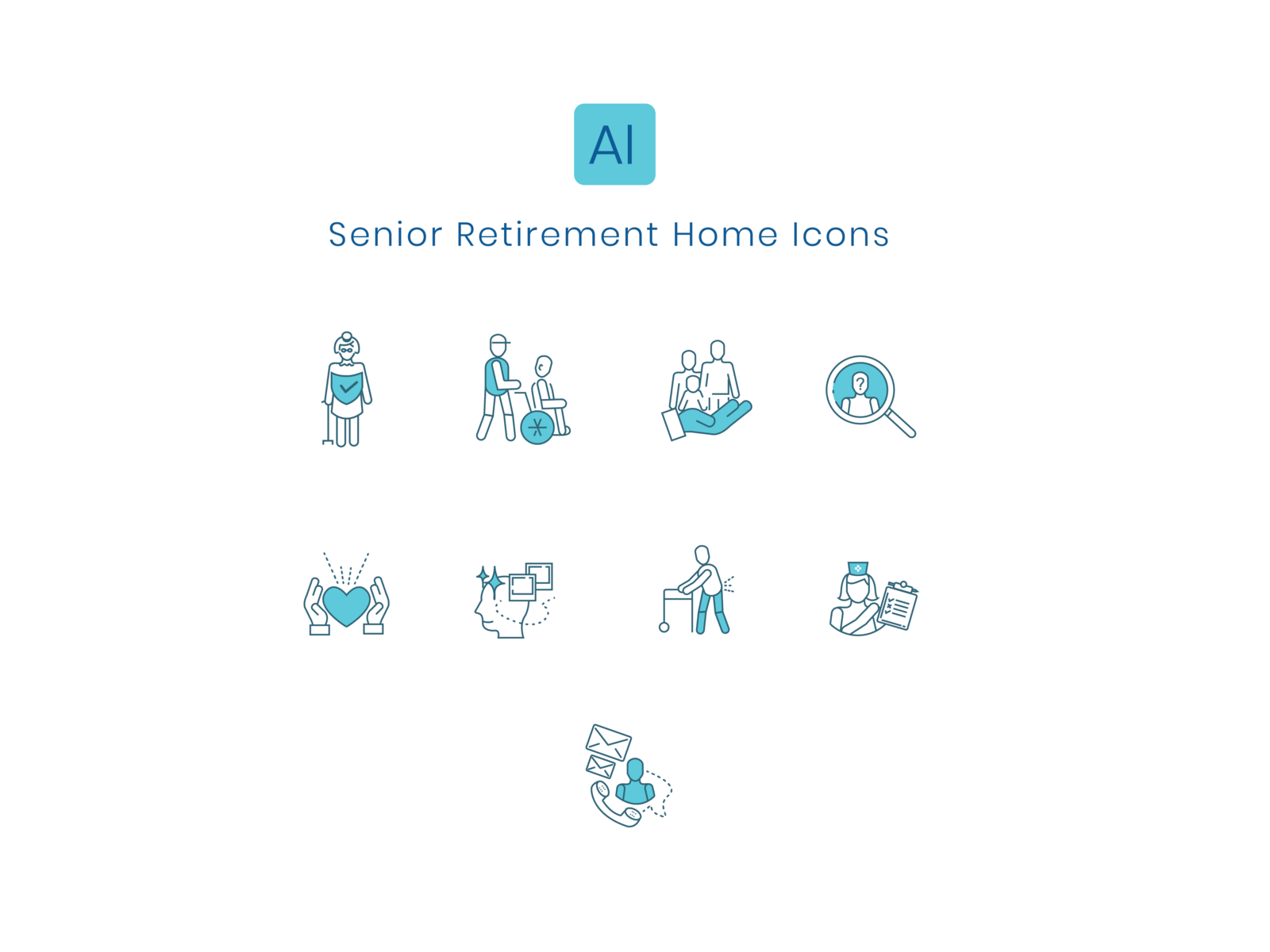 AI

Senior Retirement Home Icons

?